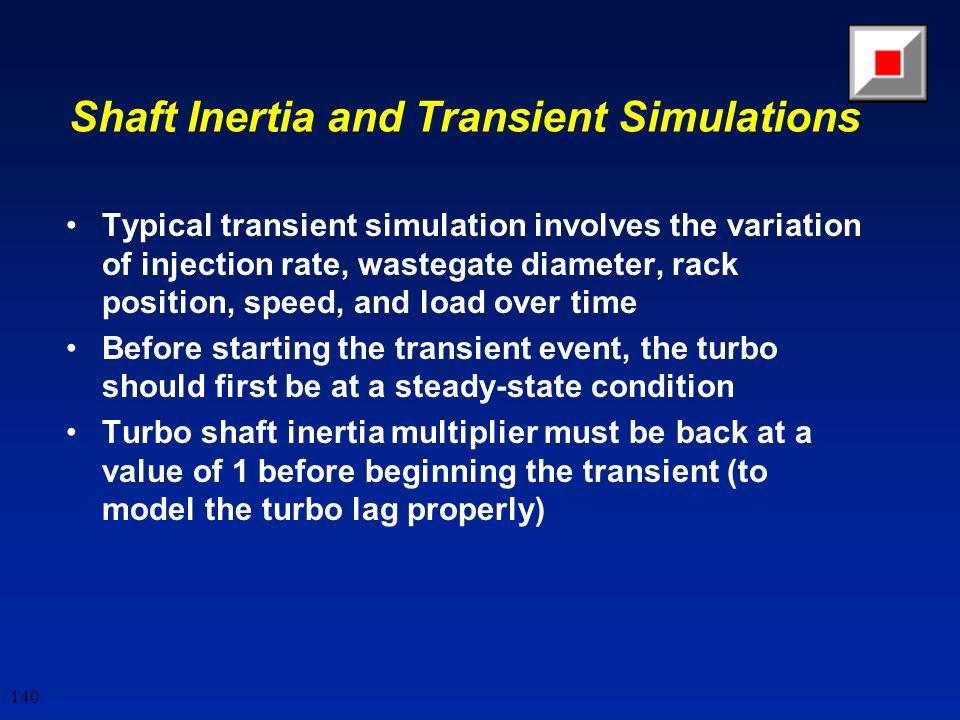 Shaft Inertia and Transient Simulations

• Typical transient simulation involves the variation of injection rate, wastegate diameter, rack position, speed, and load over time

• Before starting the transient event, the turbo should first be at a steady-state condition

• Turbo shaft inertia multiplier must be back at a value of 1 before beginning the transient (to model the turbo lag properly)

140